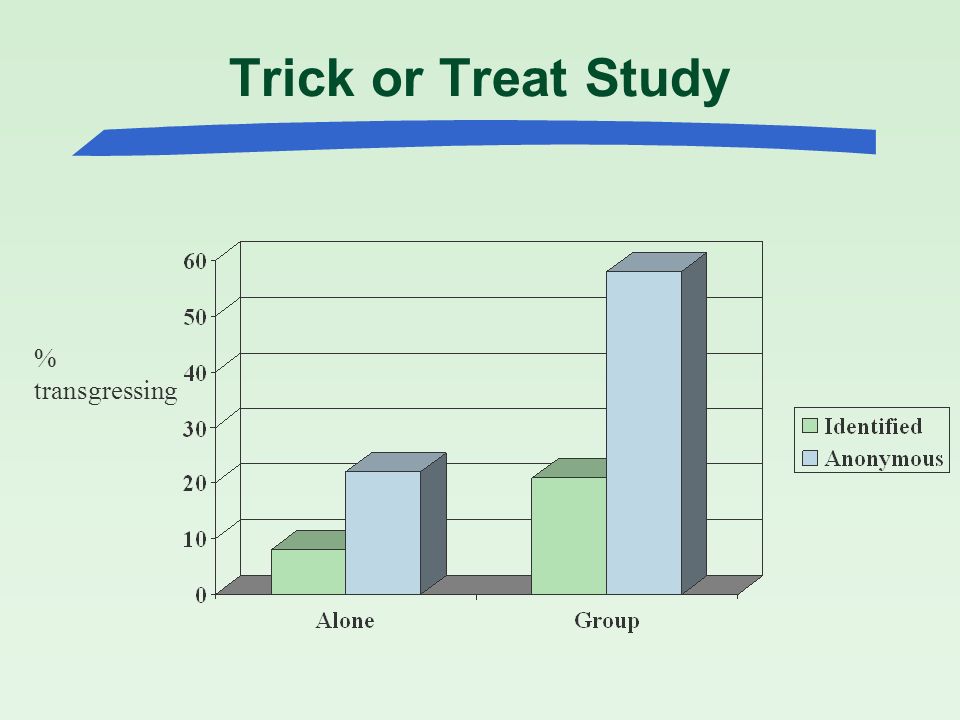 Trick or Treat Study

%
transgressing

60
50
40
30
20
10
0

Alone
Group

Identified
Anonymous